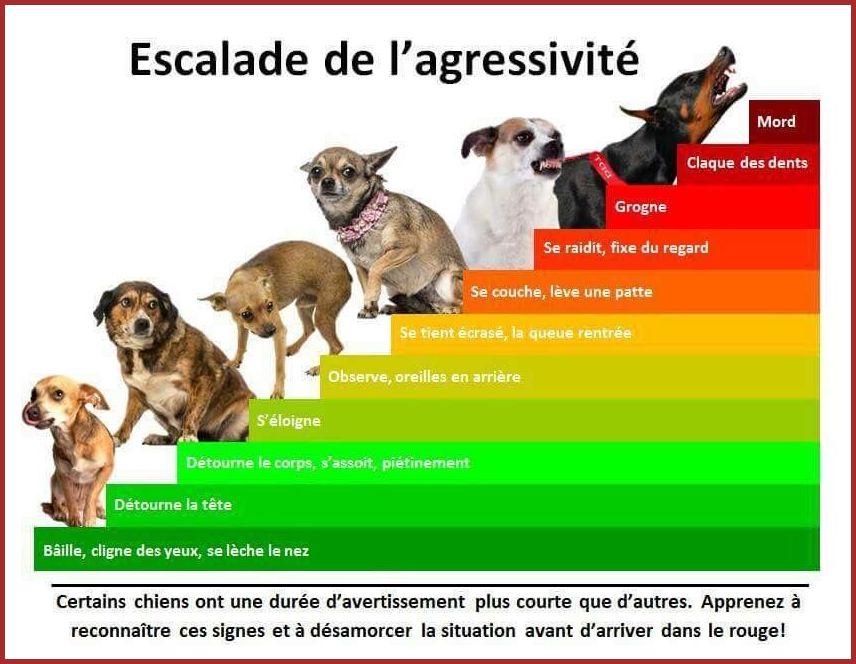 Escalade de l'agressivité

Mord

Claque des dents

Grogne

Se raidit, fixe du regard

Se couche, lève une patte

Se tient écrasé, la queue rentrée

Observe, oreilles en arrière

S'éloigne

Détourne le corps, s'assoit, piétinement

Détourne la tête

Bâille, cligne des yeux, se lèche le nez

Certains chiens ont une durée d'avertissement plus courte que d'autres. Apprenez à reconnaître ces signes et à désamorcer la situation avant d'arriver dans le rouge!